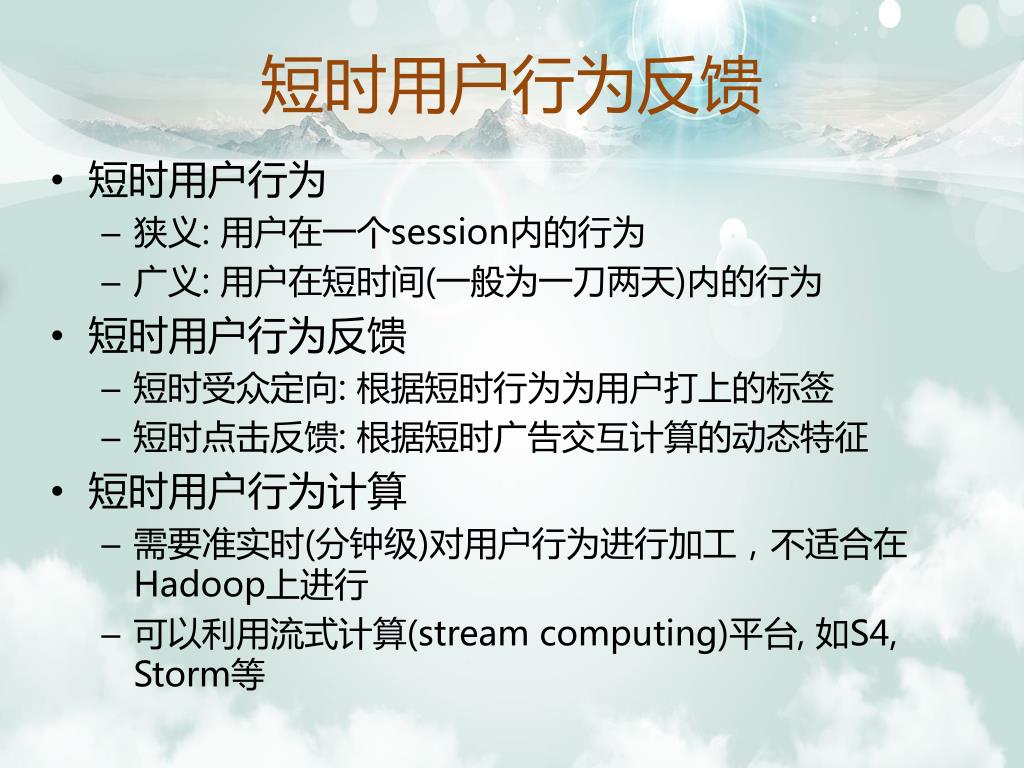 短时用户行为反馈

• 短时用户行为
 – 狭义: 用户在一个session内的行为
 – 广义: 用户在短时间(一般为一刀两天)内的行为
• 短时用户行为反馈
 – 短时受众定向: 根据短时行为为用户打上的标签
 – 短时点击反馈: 根据短时广告交互计算的动态特征
• 短时用户行为计算
 – 需要准实时(分钟级)对用户行为进行加工，不适合在Hadoop上进行
 – 可以利用流式计算(stream computing)平台, 如S4, Storm等